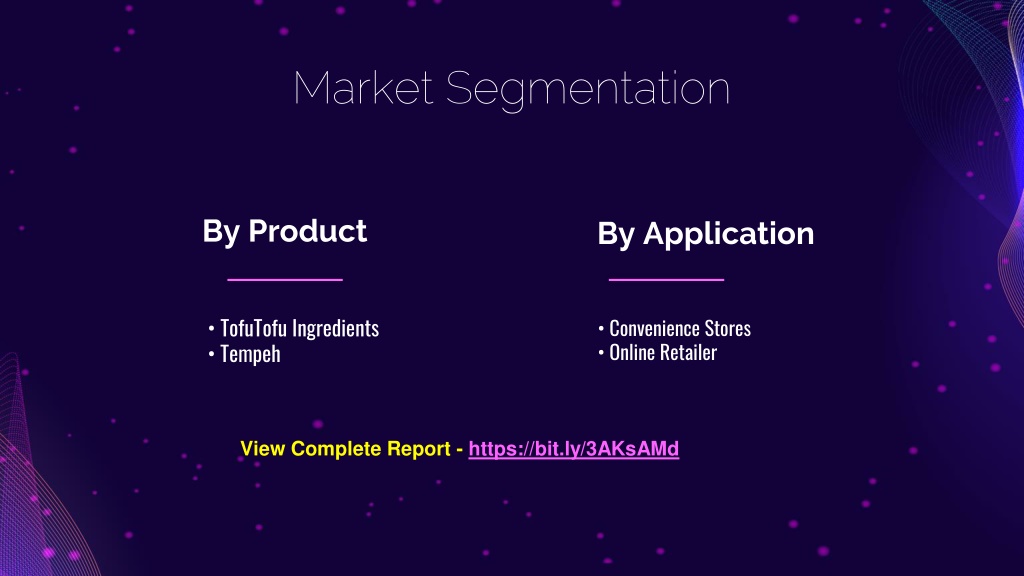 Market Segmentation

By Product

• TofuTofu Ingredients
• Tempeh

By Application

• Convenience Stores
• Online Retailer

View Complete Report - https://bit.ly/3AKsAMd